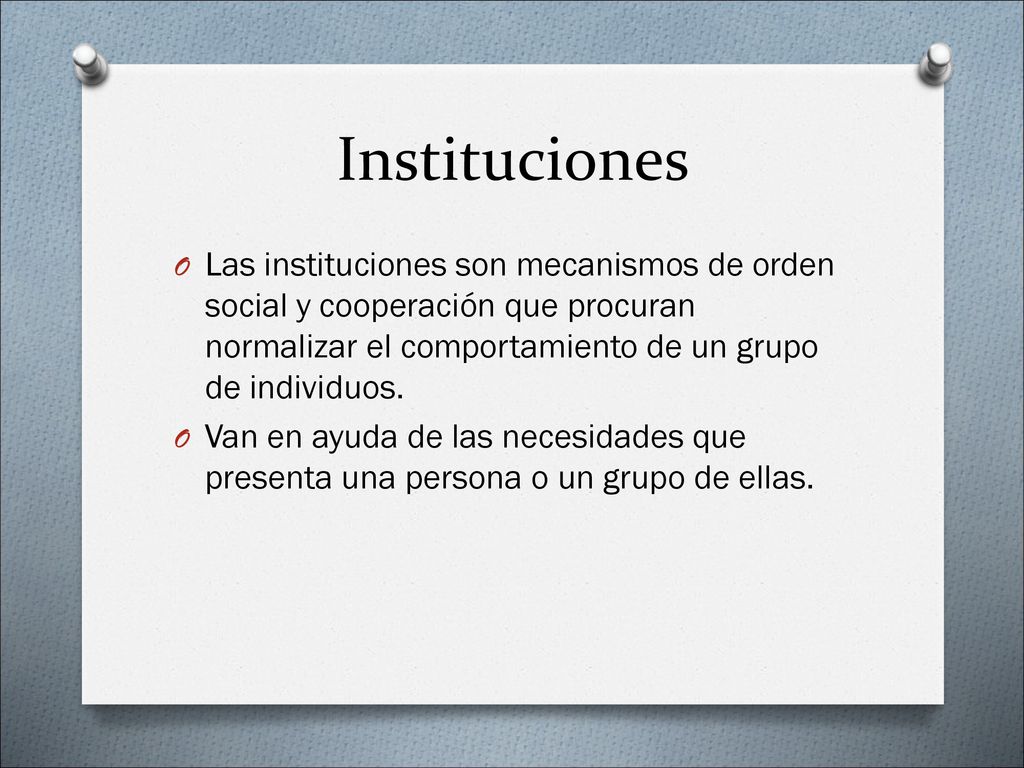 Instituciones

O Las instituciones son mecanismos de orden social y cooperación que procuran normalizar el comportamiento de un grupo de individuos.

O Van en ayuda de las necesidades que presenta una persona o un grupo de ellas.